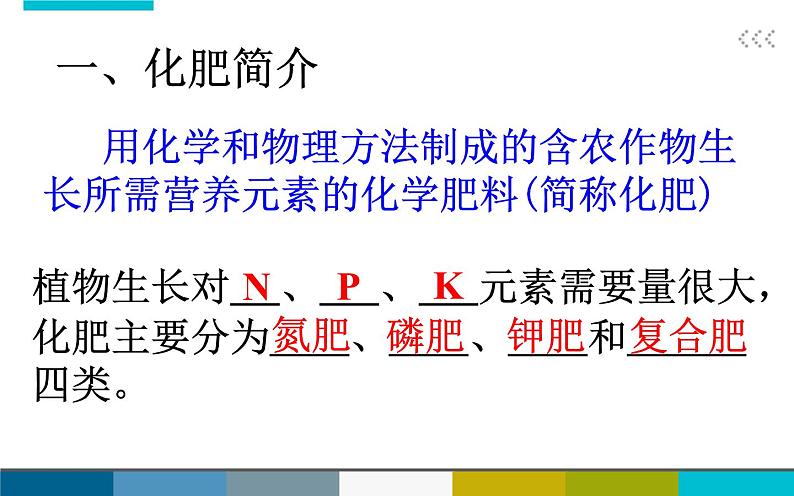 一、化肥简介

用化学和物理方法制成的含农作物生长所需营养元素的化学肥料(简称化肥)

植物生长对 N 、 P 、 K 元素需要量很大，化肥主要分为氮肥、磷肥、钾肥和复合肥四类。